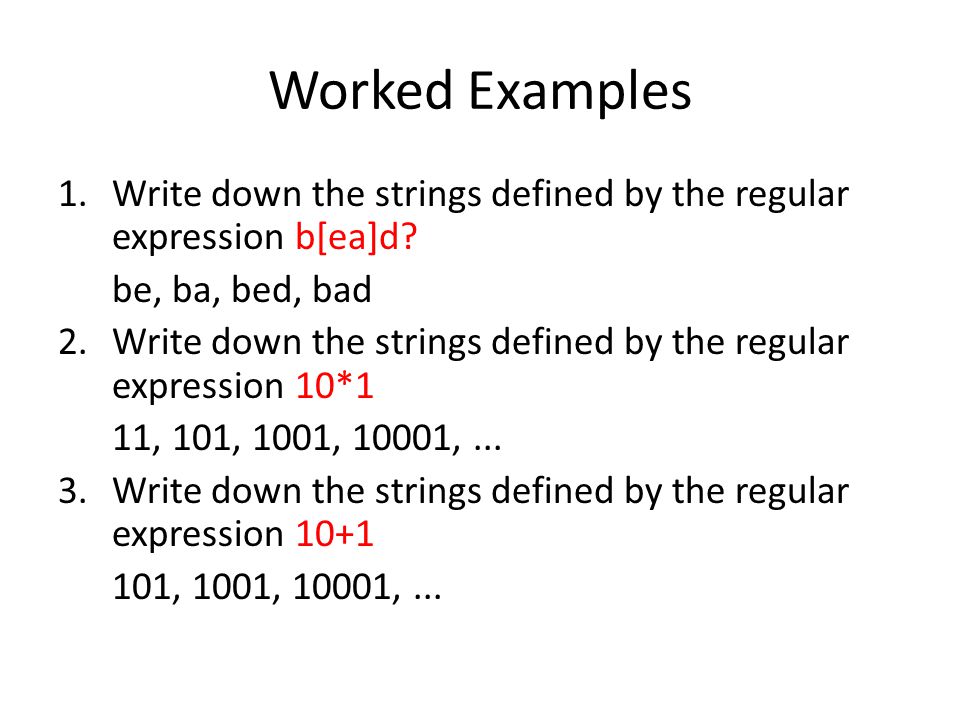 Worked Examples

1. Write down the strings defined by the regular expression b[ea]d?

be, ba, bed, bad

2. Write down the strings defined by the regular expression 10*1

11, 101, 1001, 10001, ...

3. Write down the strings defined by the regular expression 10+1

101, 1001, 10001, ...